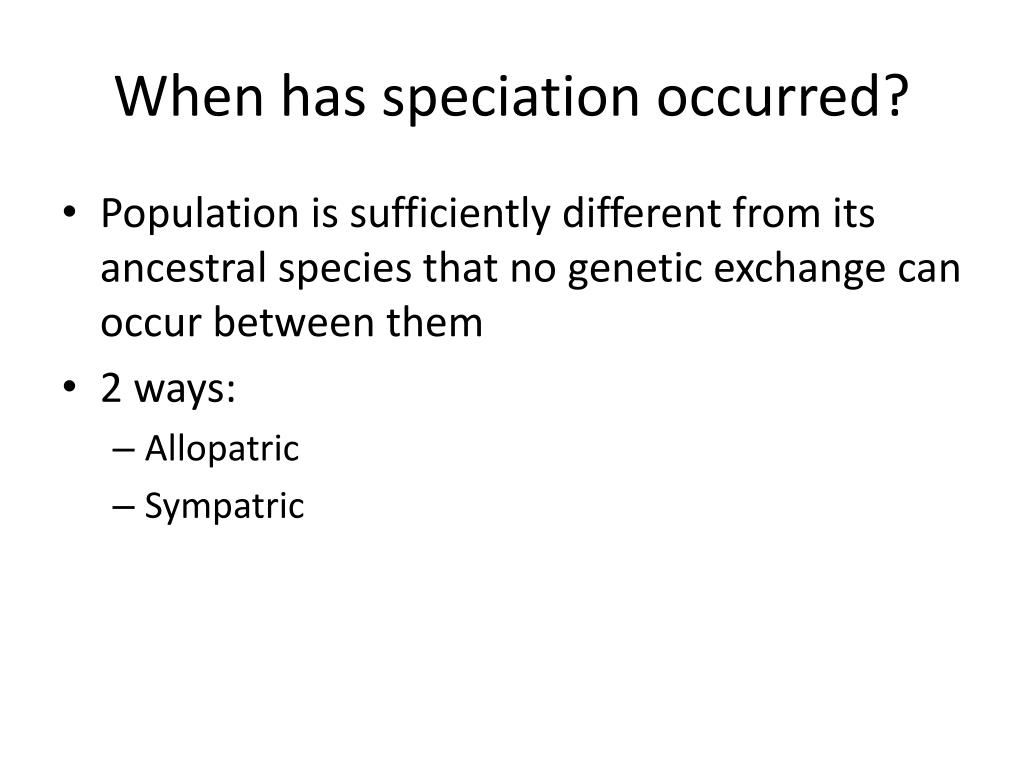 When has speciation occurred?

• Population is sufficiently different from its ancestral species that no genetic exchange can occur between them
• 2 ways:
– Allopatric
– Sympatric